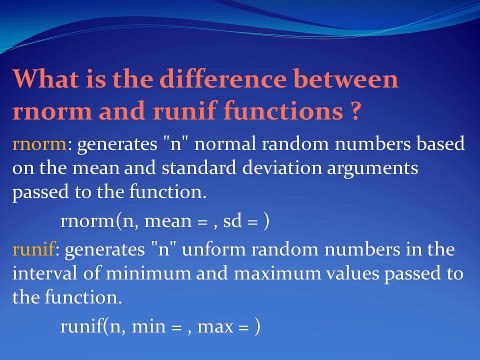 What is the difference between rnorm and runif functions ?

rnorm: generates "n" normal random numbers based on the mean and standard deviation arguments passed to the function.

rnorm(n, mean = , sd = )

runif: generates "n" unform random numbers in the interval of minimum and maximum values passed to the function.

runif(n, min = , max = )